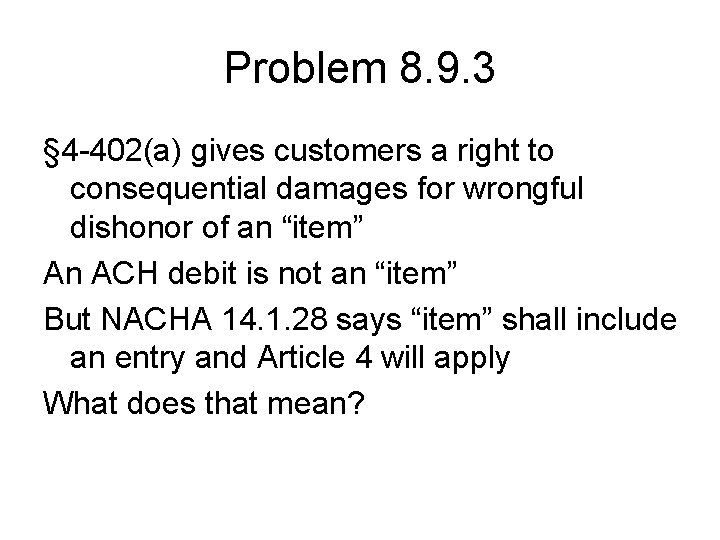 Problem 8.9.3

§4-402(a) gives customers a right to consequential damages for wrongful dishonor of an “item”

An ACH debit is not an “item”

But NACHA 14.1.28 says “item” shall include an entry and Article 4 will apply

What does that mean?